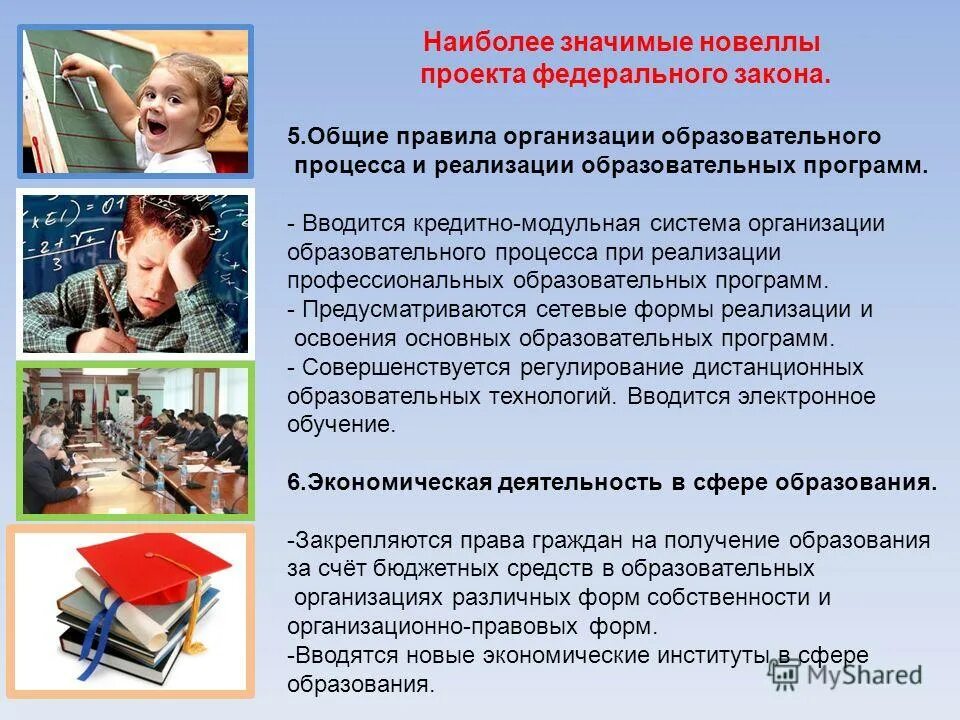 Наиболее значимые новеллы проекта федерального закона.

5.Общие правила организации образовательного процесса и реализации образовательных программ.

- Вводится кредитно-модульная система организации образовательного процесса при реализации профессиональных образовательных программ.
- Предусматриваются сетевые формы реализации и освоения основных образовательных программ.
- Совершенствуется регулирование дистанционных образовательных технологий. Вводится электронное обучение.

6.Экономическая деятельность в сфере образования.

-Закрепляются права граждан на получение образования за счёт бюджетных средств в образовательных организациях различных форм собственности и организационно-правовых форм.
-Вводятся новые экономические институты в сфере образования.

MyShared